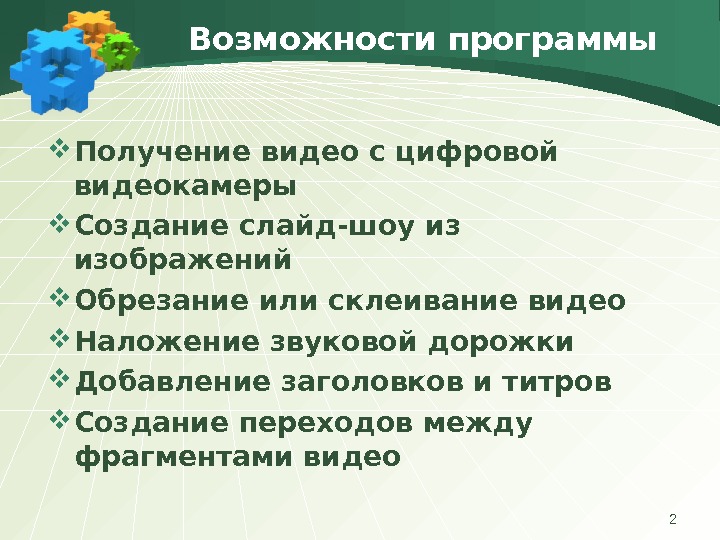 Возможности программы

❖ Получение видео с цифровой видеокамеры
❖ Создание слайд-шоу из изображений
❖ Обрезание или склеивание видео
❖ Наложение звуковой дорожки
❖ Добавление заголовков и титров
❖ Создание переходов между фрагментами видео

2